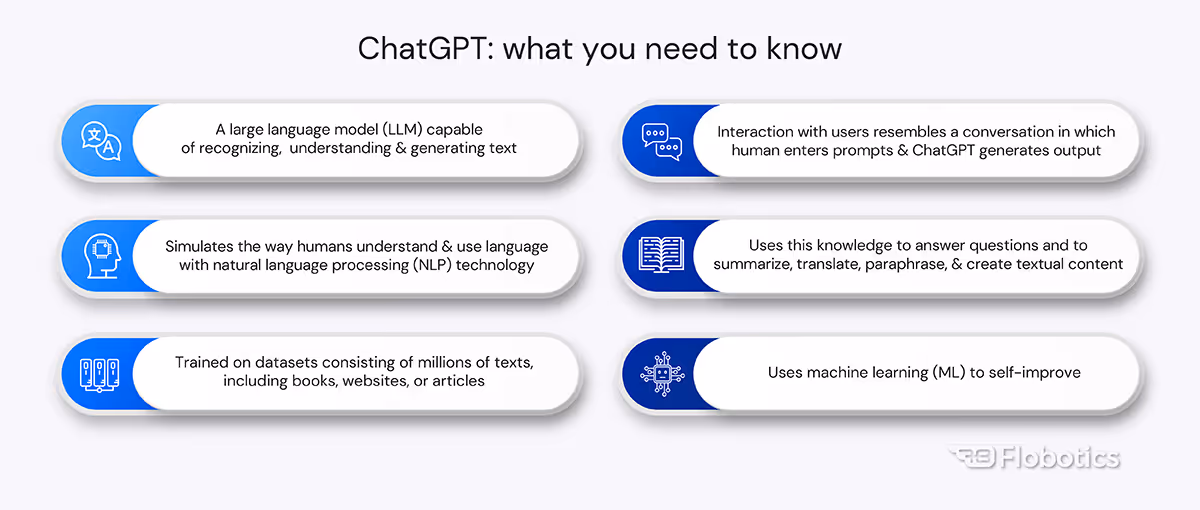 ChatGPT: what you need to know

A large language model (LLM) capable of recognizing, understanding & generating text

Simulates the way humans understand & use language with natural language processing (NLP) technology

Trained on datasets consisting of millions of texts, including books, websites, or articles

Interaction with users resembles a conversation in which human enters prompts & ChatGPT generates output

Uses this knowledge to answer questions and to summarize, translate, paraphrase, & create textual content

Uses machine learning (ML) to self-improve

Flobotics